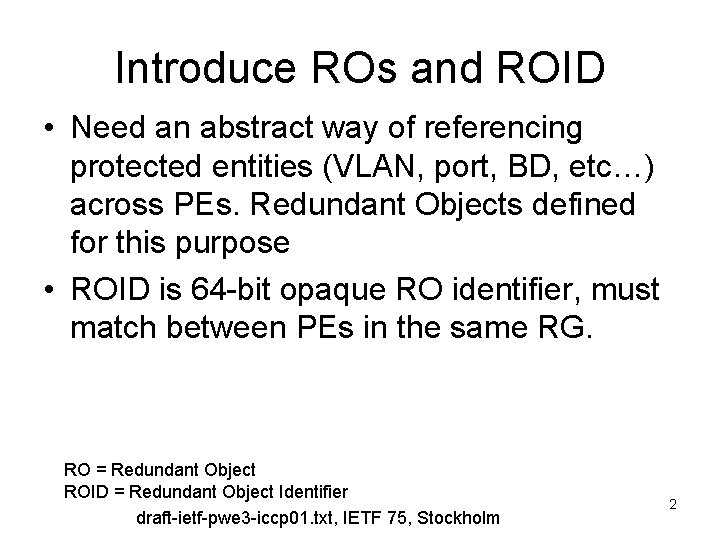 Introduce ROs and ROID

• Need an abstract way of referencing protected entities (VLAN, port, BD, etc…) across PEs. Redundant Objects defined for this purpose

• ROID is 64-bit opaque RO identifier, must match between PEs in the same RG.

RO = Redundant Object
ROID = Redundant Object Identifier

draft-ietf-pwe3-iccp01.txt, IETF 75, Stockholm

2